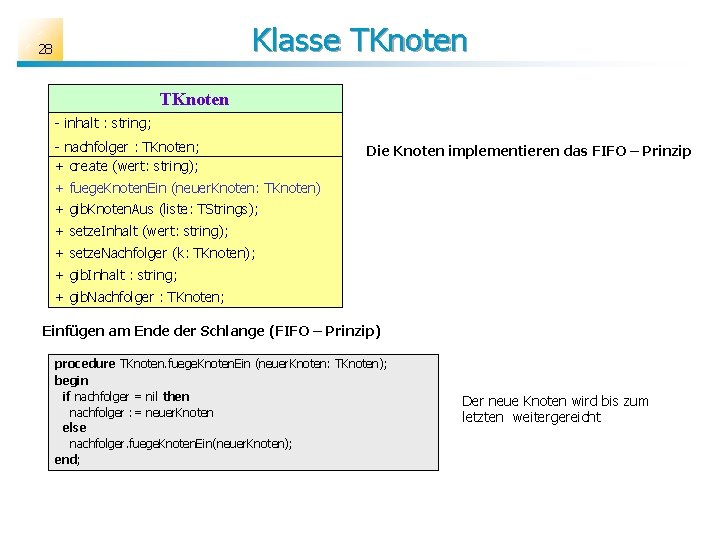 28

Klasse TKnoten

TKnoten

- inhalt : string;
- nachfolger : TKnoten;

+ create (wert: string);
+ fuegeKnotenEin (neuerKnoten: TKnoten)
+ gibKnotenAus (liste: TStrings);
+ setzeInhalt (wert: string);
+ setzeNachfolger (k: TKnoten);
+ gibInhalt : string;
+ gibNachfolger : TKnoten;

Die Knoten implementieren das FIFO – Prinzip

Einfügen am Ende der Schlange (FIFO – Prinzip)

procedure TKnoten.fuegeKnotenEin (neuerKnoten: TKnoten);
begin
if nachfolger = nil then
nachfolger := neuerKnoten
else
nachfolger.fuegeKnotenEin(neuerKnoten);
end;

Der neue Knoten wird bis zum letzten weitergereicht